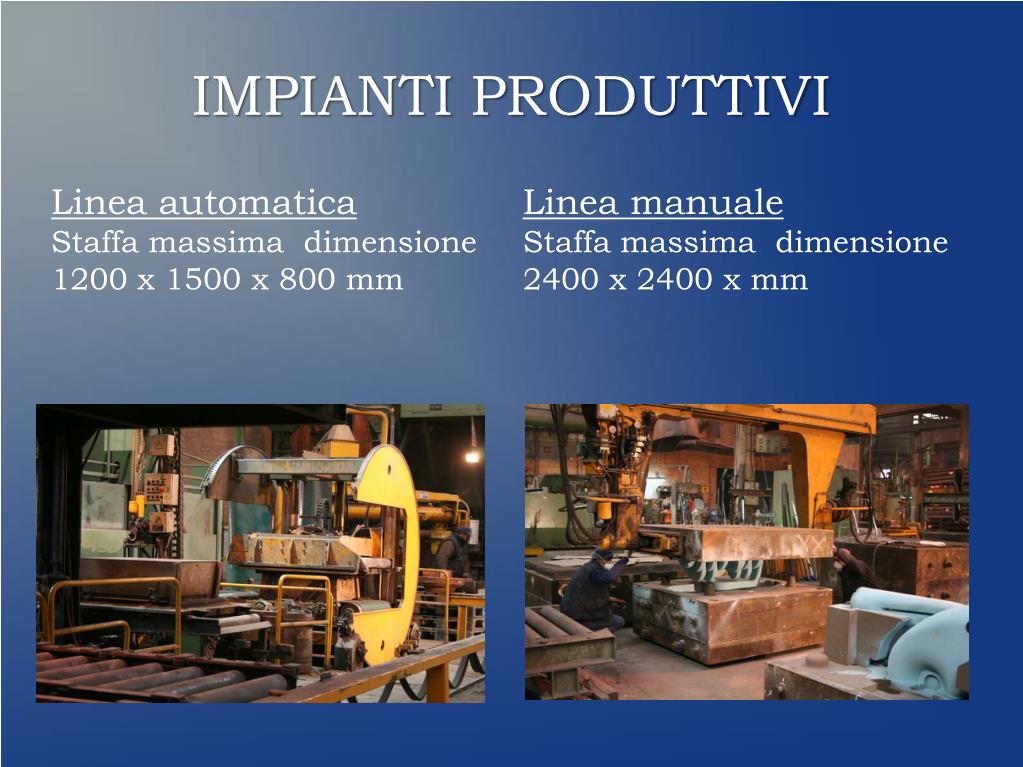 IMPIANTI PRODUTTIVI

Linea automatica
Staffa massima dimensione
1200 x 1500 x 800 mm

Linea manuale
Staffa massima dimensione
2400 x 2400 x mm